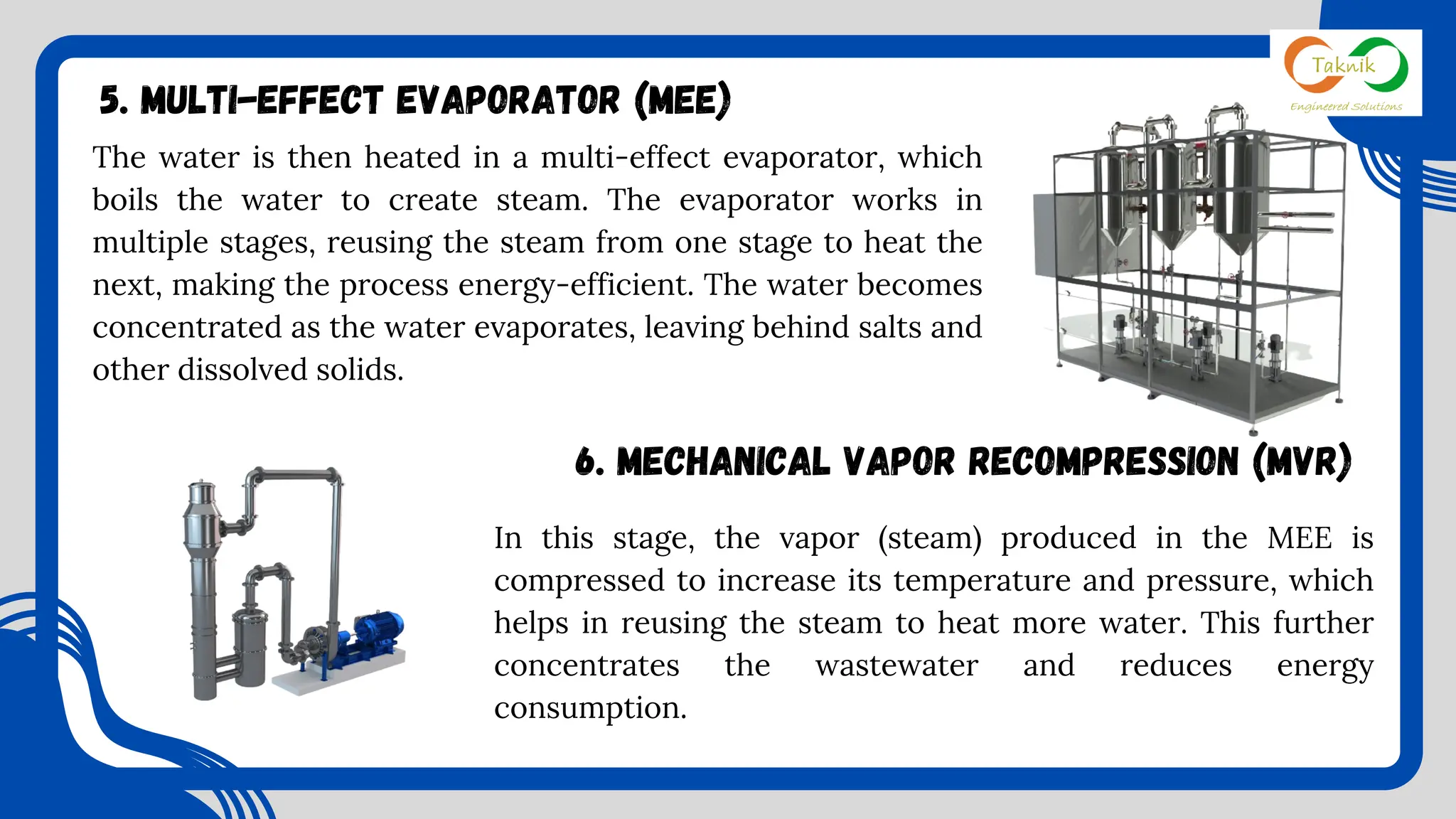 Taknik
Engineered Solutions

5. MULTI-EFFECT EVAPORATOR (MEE)

The water is then heated in a multi-effect evaporator, which boils the water to create steam. The evaporator works in multiple stages, reusing the steam from one stage to heat the next, making the process energy-efficient. The water becomes concentrated as the water evaporates, leaving behind salts and other dissolved solids.

6. MECHANICAL VAPOR RECOMPRESSION (MVR)

In this stage, the vapor (steam) produced in the MEE is compressed to increase its temperature and pressure, which helps in reusing the steam to heat more water. This further concentrates the wastewater and reduces energy consumption.